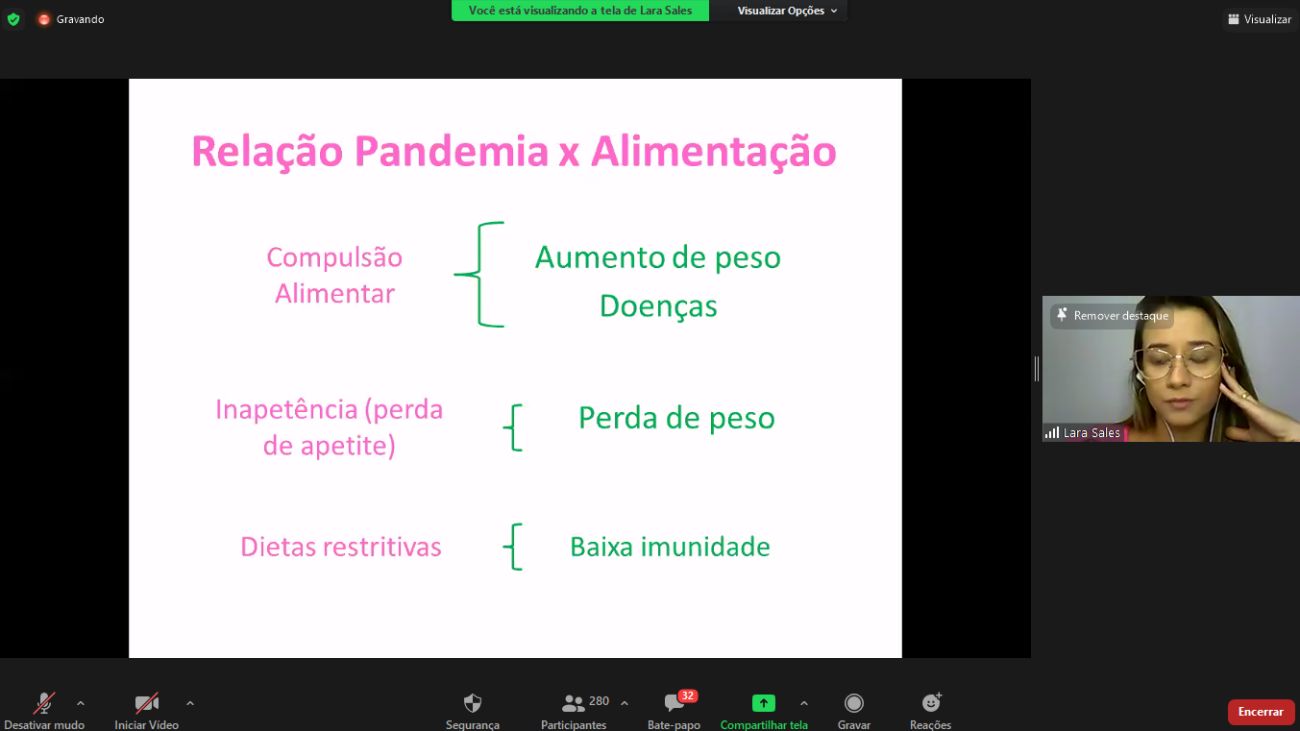 Gravando

Você está visualizando a tela de Lara Sales

Visualizar Opções

Visualizar

Relação Pandemia x Alimentação

Compulsão Alimentar

Aumento de peso
Doenças

Inapetência (perda de apetite)

Perda de peso

Dietas restritivas

Baixa imunidade

Remover destaque

Lara Sales

Desativar mudo

Iniciar Vídeo

Segurança

280
Participantes

32
Bate-papo

Compartilhar tela

Gravar

Reações

Encerrar